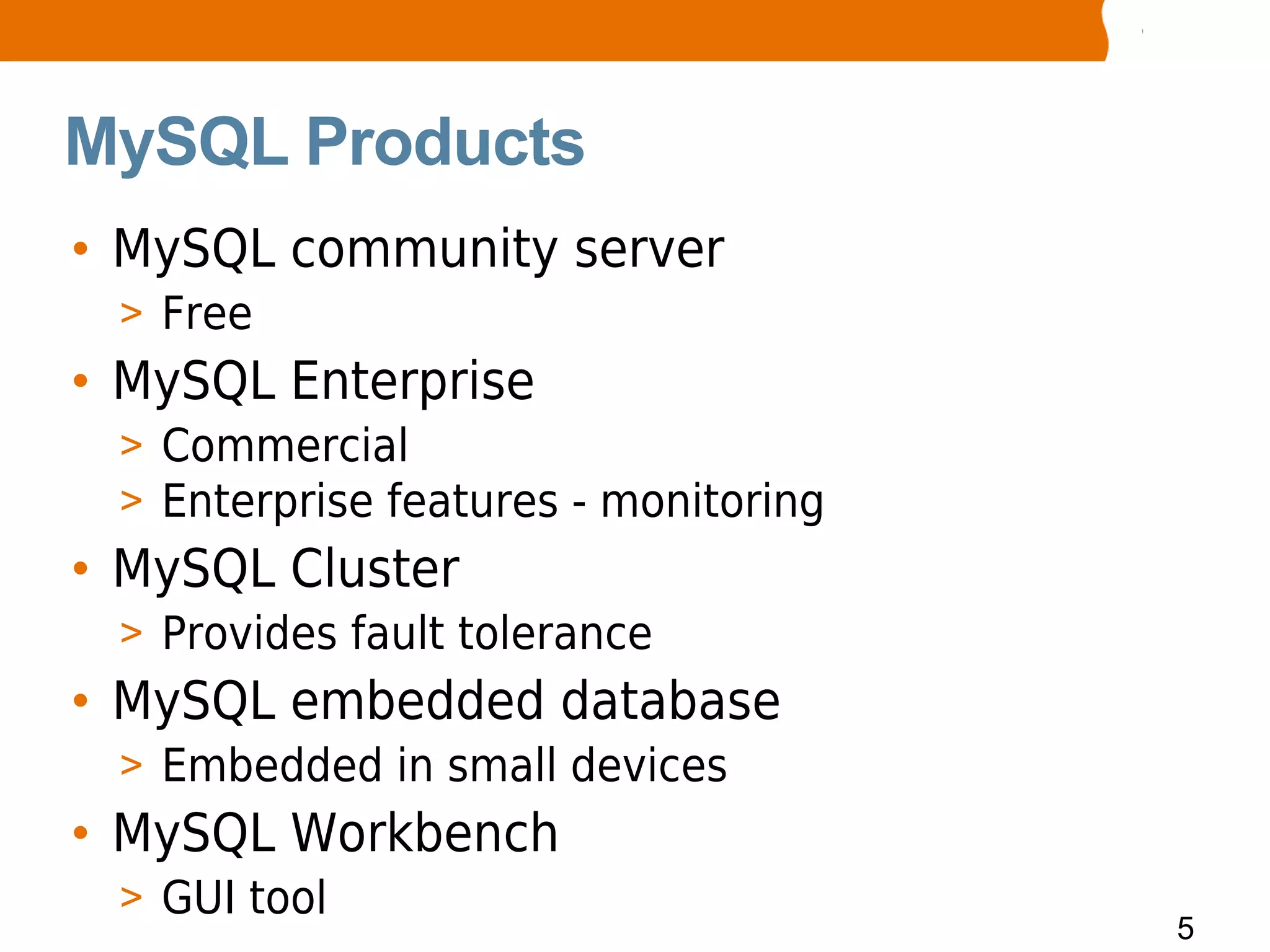 MySQL Products

• MySQL community server
> Free
• MySQL Enterprise
> Commercial
> Enterprise features - monitoring
• MySQL Cluster
> Provides fault tolerance
• MySQL embedded database
> Embedded in small devices
• MySQL Workbench
> GUI tool

5